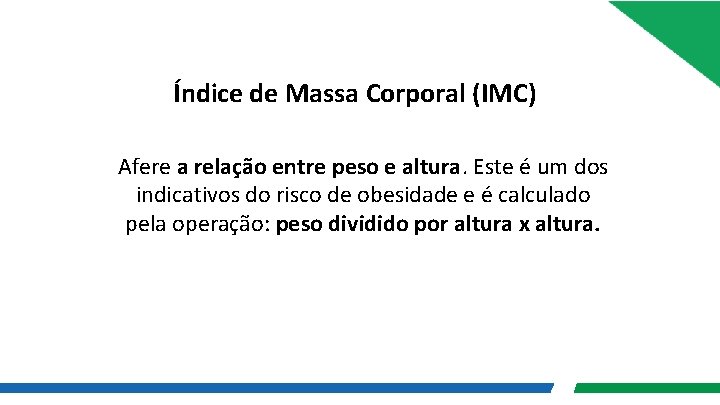 Índice de Massa Corporal (IMC)

Afere a relação entre peso e altura. Este é um dos indicativos do risco de obesidade e é calculado pela operação: peso dividido por altura x altura.